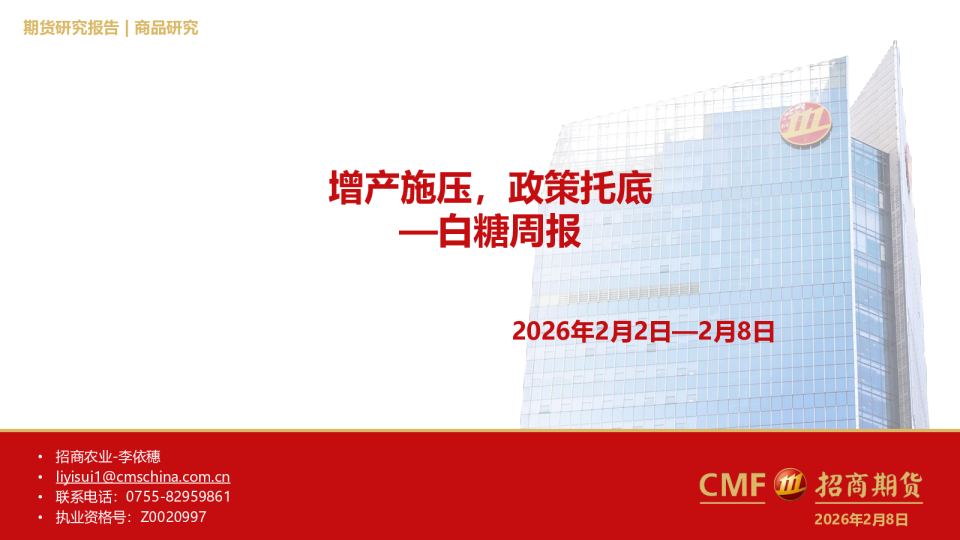 期货研究报告 | 商品研究

增产施压，政策托底
—白糖周报

2026年2月2日—2月8日

• 招商农业-李依穗
• liyisui1@cmschina.com.cn
• 联系电话：0755-82959861
• 执业资格号：Z0020997

CMF 招商期货

2026年2月8日